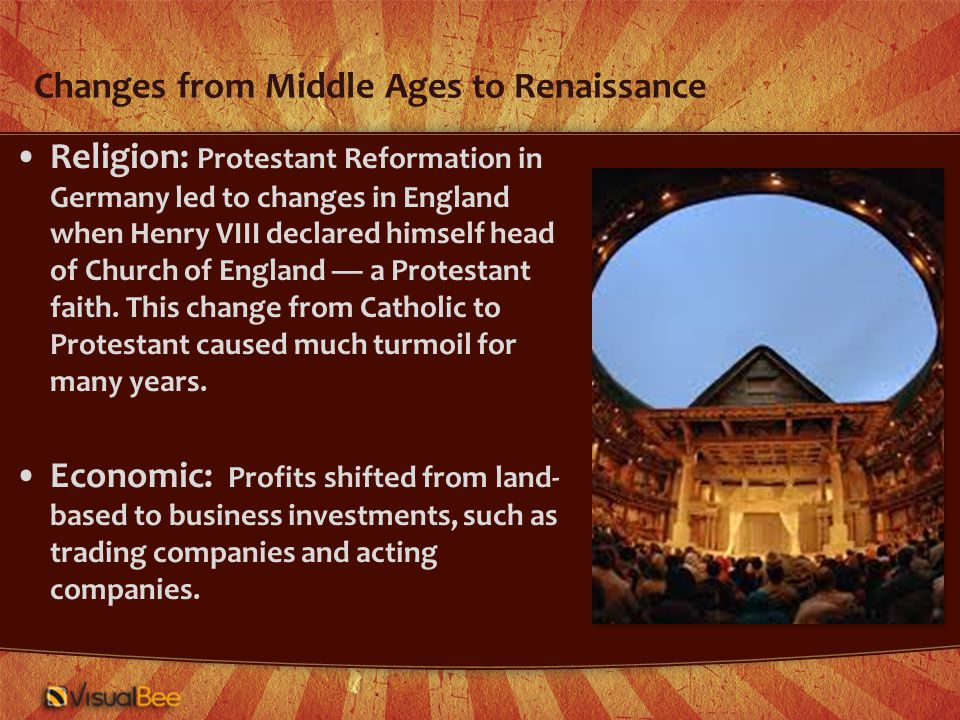 Changes from Middle Ages to Renaissance

• Religion: Protestant Reformation in Germany led to changes in England when Henry VIII declared himself head of Church of England — a Protestant faith. This change from Catholic to Protestant caused much turmoil for many years.

• Economic: Profits shifted from land-based to business investments, such as trading companies and acting companies.

VisualBee